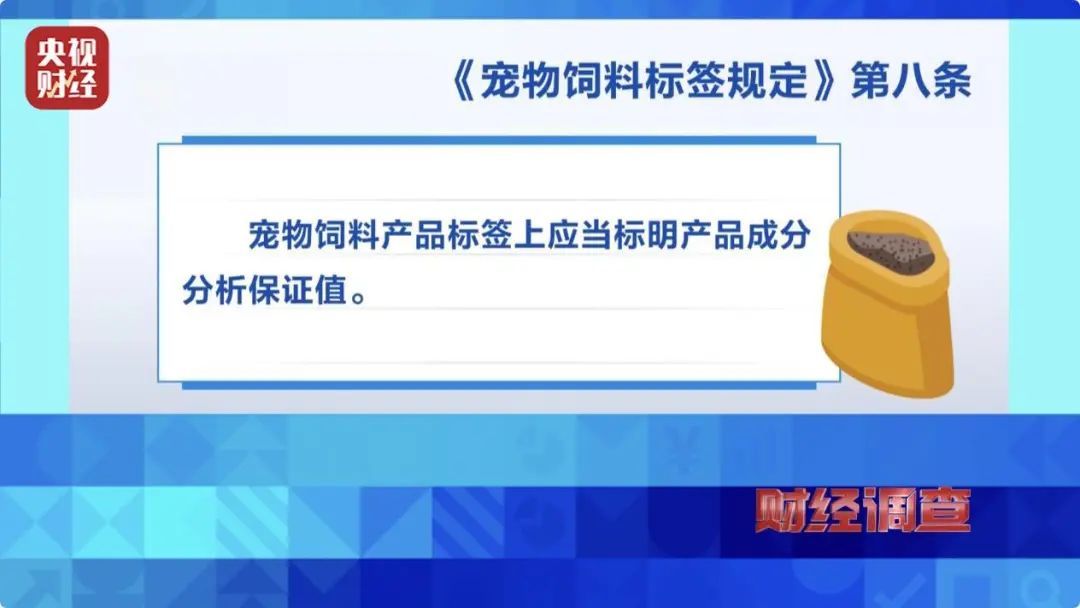 央视财经

《宠物饲料标签规定》第八条

宠物饲料产品标签上应当标明产品成分分析保证值。

财经调查